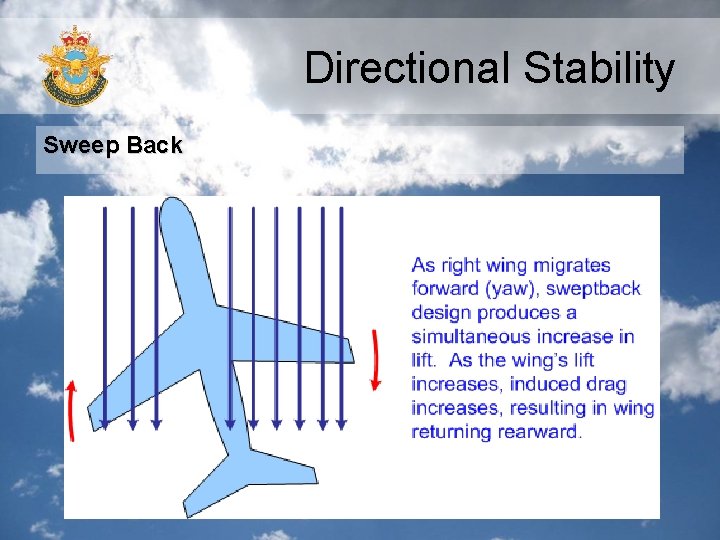 Directional Stability

Sweep Back

As right wing migrates forward (yaw), sweptback design produces a simultaneous increase in lift. As the wing's lift increases, induced drag increases, resulting in wing returning rearward.